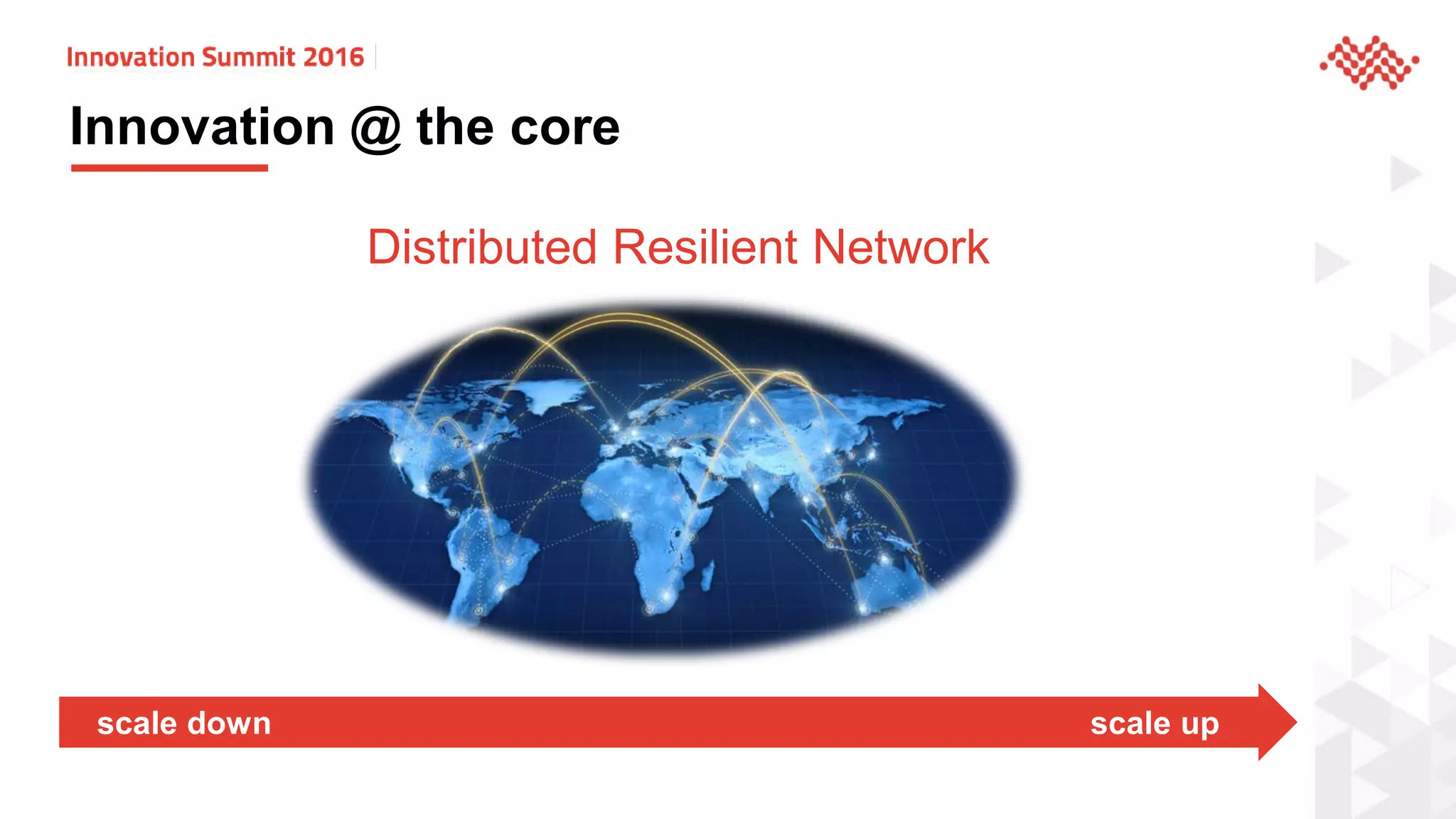 Innovation Summit 2016

Innovation @ the core

Distributed Resilient Network

scale down

scale up